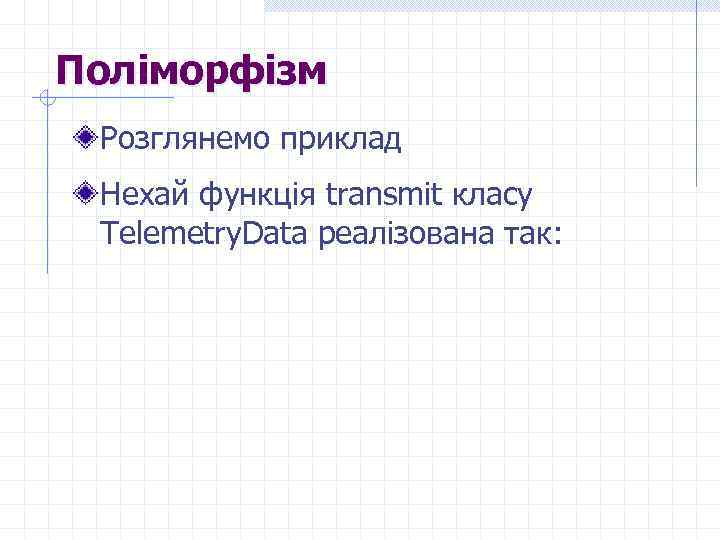 Поліморфізм

Розглянемо приклад

Нехай функція transmit класу TelemetryData реалізована так: